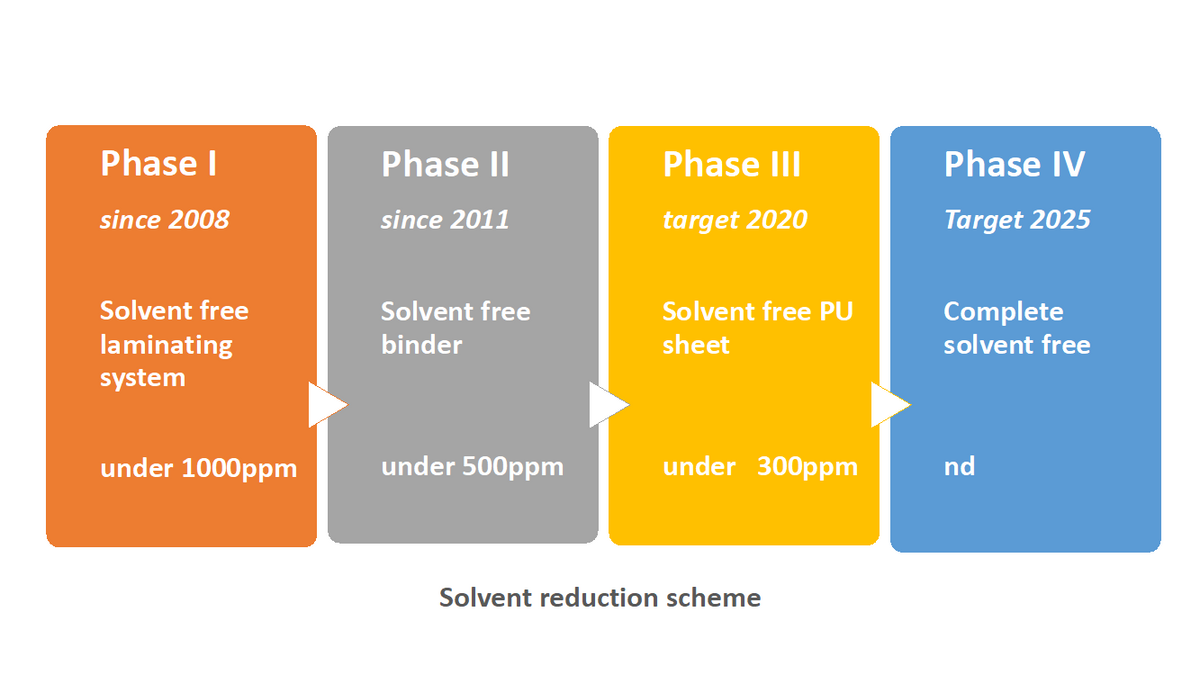 Phase I

since 2008

Solvent free laminating system

under 1000ppm

Phase II

since 2011

Solvent free binder

under 500ppm

Phase III

target 2020

Solvent free PU sheet

under 300ppm

Phase IV

Target 2025

Complete solvent free

nd

Solvent reduction scheme